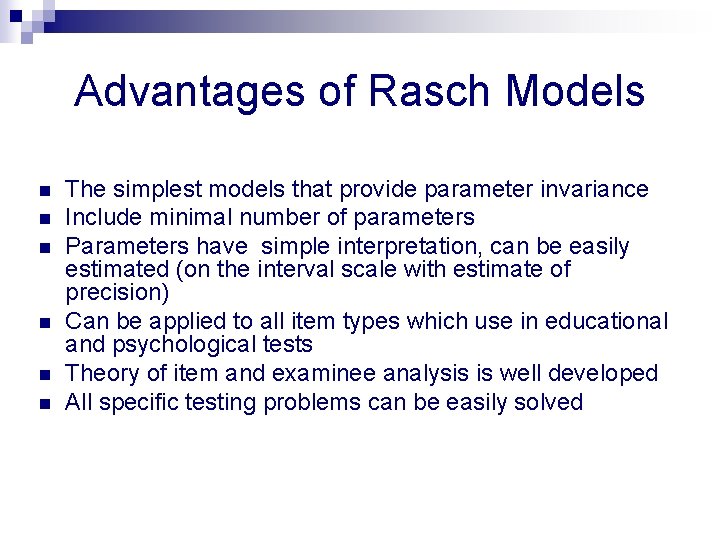 Advantages of Rasch Models

- The simplest models that provide parameter invariance
- Include minimal number of parameters
- Parameters have simple interpretation, can be easily estimated (on the interval scale with estimate of precision)
- Can be applied to all item types which use in educational and psychological tests
- Theory of item and examinee analysis is well developed
- All specific testing problems can be easily solved